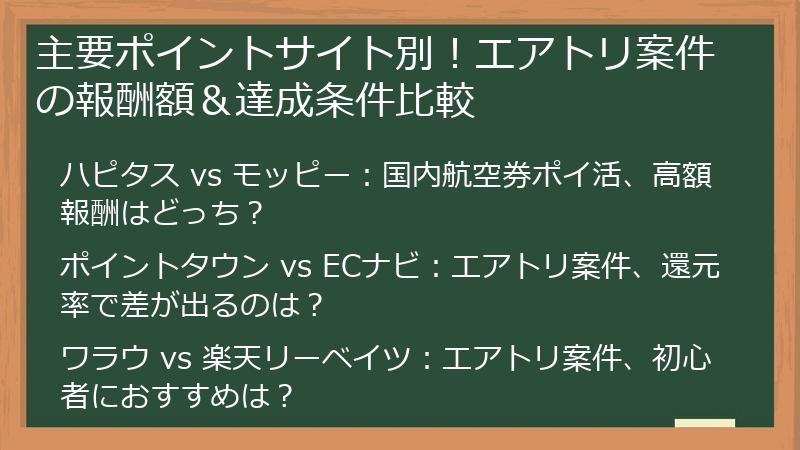 主要ポイントサイト別！エアトリ案件の報酬額＆達成条件比較

ハピタス vs モッピー：国内航空券ポイ活、高額報酬はどっち？

ポイントタウン vs ECナビ：エアトリ案件、還元率で差が出るのは？

ワラウ vs 楽天リーベイツ：エアトリ案件、初心者におすすめは？